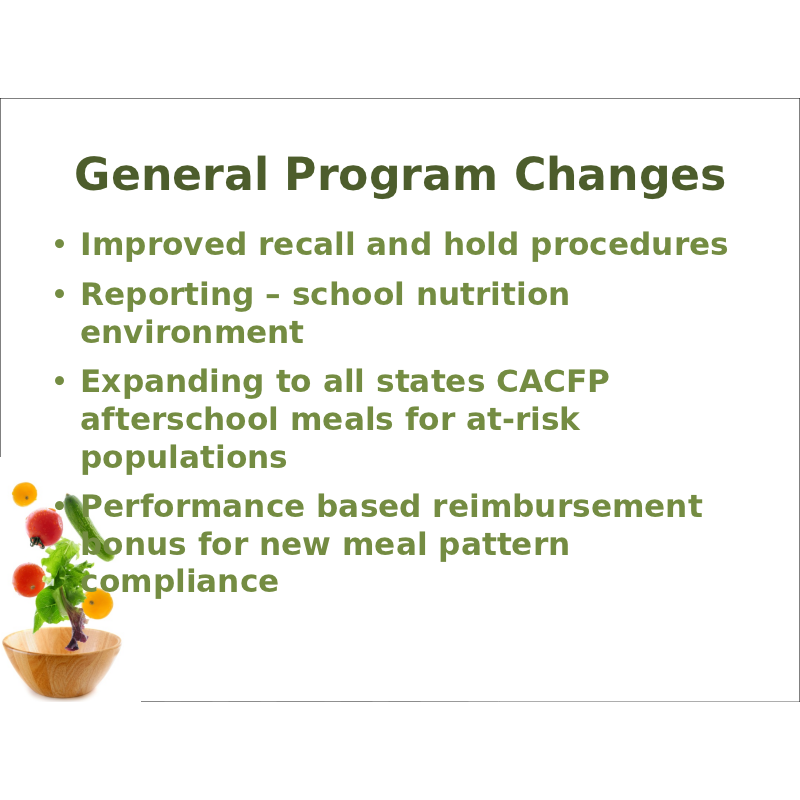 General Program Changes

• Improved recall and hold procedures
• Reporting – school nutrition environment
• Expanding to all states CACFP afterschool meals for at-risk populations
• Performance based reimbursement bonus for new meal pattern compliance